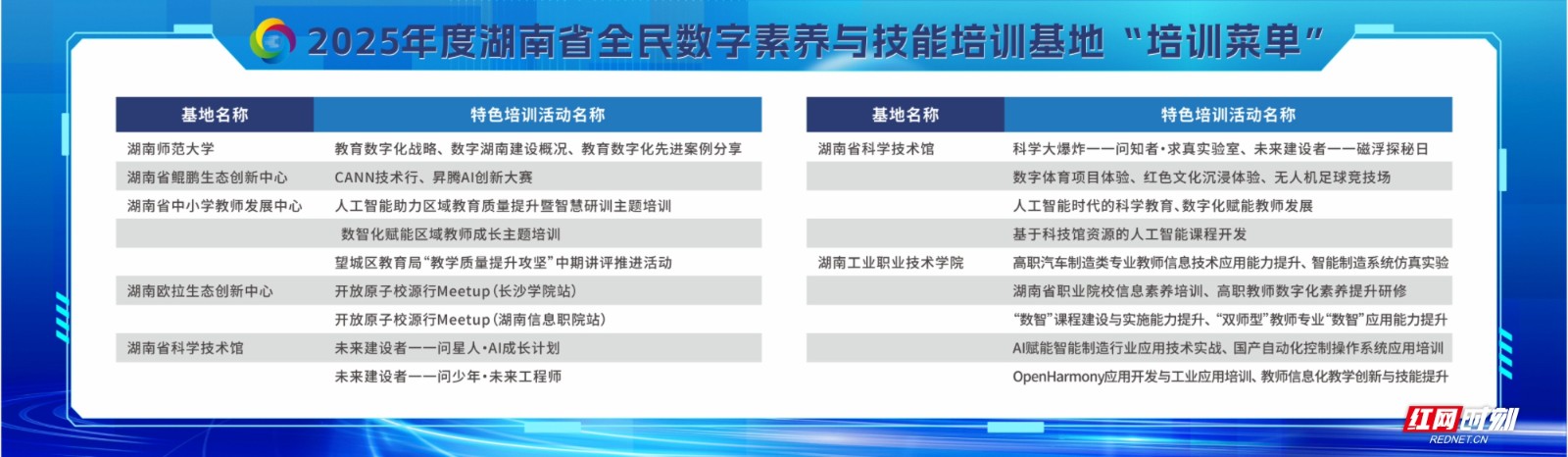 2025年度湖南省全民数字素养与技能培训基地“培训菜单”

| 基地名称 | 特色培训活动名称 |
|---|---|
| 湖南师范大学 | 教育数字化战略、数字湖南建设概况、教育数字化先进案例分享 |
| 湖南省鲲鹏生态创新中心 | CANN技术行、昇腾AI创新大赛 |
| 湖南省中小学教师发展中心 | 人工智能助力区域教育质量提升暨智慧研训主题培训 |
| | 数智化赋能区域教师成长主题培训 |
| | 望城区教育局“教学质量提升攻坚”中期讲评推进活动 |
| 湖南欧拉生态创新中心 | 开放原子校源行Meetup（长沙学院站） |
| | 开放原子校源行Meetup（湖南信息职院站） |
| 湖南省科学技术馆 | 未来建设者——问星人·AI成长计划 |
| | 未来建设者——问少年·未来工程师 |

| 基地名称 | 特色培训活动名称 |
|---|---|
| 湖南省科学技术馆 | 科学大爆炸——问知者·求真实验室、未来建设者——磁浮探秘日 |
| | 数字体育项目体验、红色文化沉浸体验、无人机足球竞技场 |
| | 人工智能时代的科学教育、数字化赋能教师发展 |
| | 基于科技馆资源的人工智能课程开发 |
| 湖南工业职业技术学院 | 高职汽车制造类专业教师信息技术应用能力提升、智能制造系统仿真实验 |
| | 湖南省职业院校信息素养培训、高职教师数字化素养提升研修 |
| | “数智”课程建设与实施能力提升、“双师型”教师专业“数智”应用能力提升 |
| | AI赋能智能制造行业应用技术实战、国产自动化控制操作系统应用培训 |
| | OpenHarmony应用开发与工业应用培训、教师信息化教学创新与技能提升 |

红网时刻
REDNET.CN